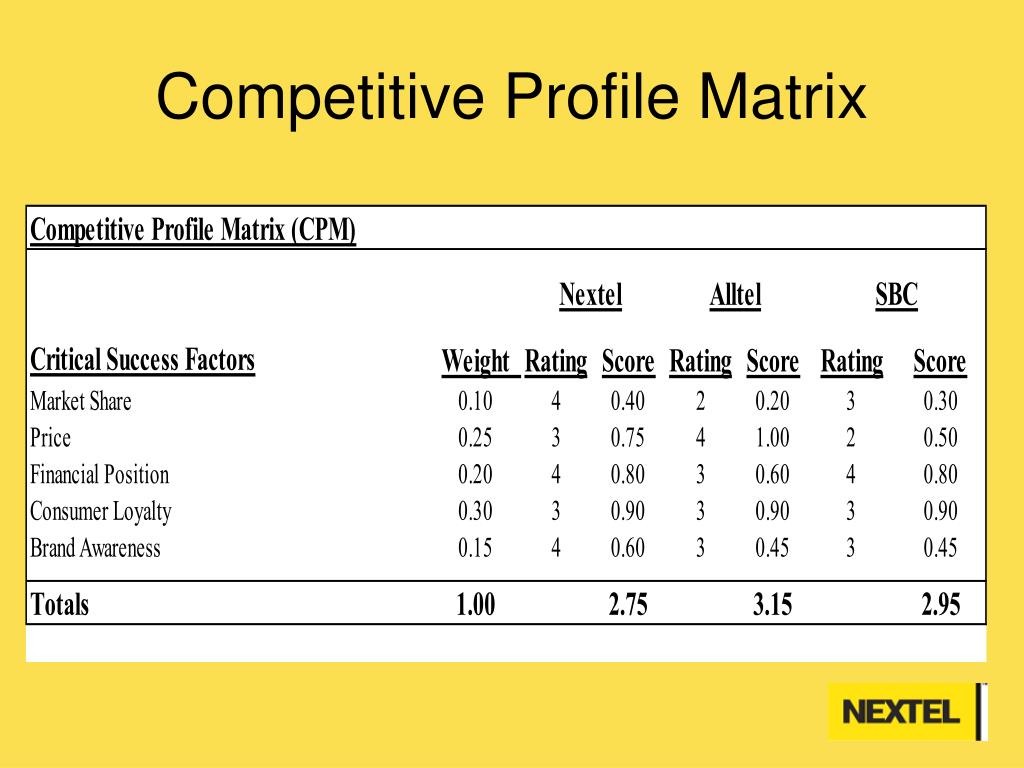 Competitive Profile Matrix

Competitive Profile Matrix (CPM)

| | | Nextel | | Alltel | | SBC | |
|---|---|---|---|---|---|---|---|
| Critical Success Factors | Weight | Rating | Score | Rating | Score | Rating | Score |
| Market Share | 0.10 | 4 | 0.40 | 2 | 0.20 | 3 | 0.30 |
| Price | 0.25 | 3 | 0.75 | 4 | 1.00 | 2 | 0.50 |
| Financial Position | 0.20 | 4 | 0.80 | 3 | 0.60 | 4 | 0.80 |
| Consumer Loyalty | 0.30 | 3 | 0.90 | 3 | 0.90 | 3 | 0.90 |
| Brand Awareness | 0.15 | 4 | 0.60 | 3 | 0.45 | 3 | 0.45 |
| Totals | 1.00 | | 2.75 | | 3.15 | | 2.95 |

NEXTEL